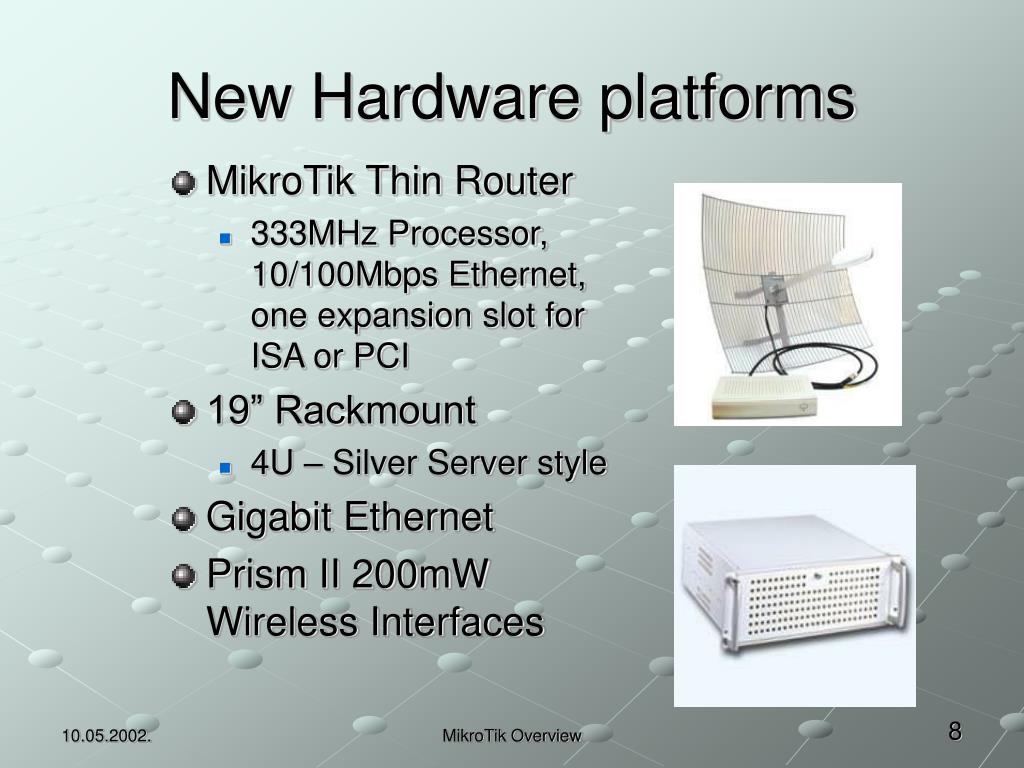 New Hardware platforms

MikroTik Thin Router

333MHz Processor, 10/100Mbps Ethernet, one expansion slot for ISA or PCI

19” Rackmount

4U – Silver Server style

Gigabit Ethernet

Prism II 200mW Wireless Interfaces

10.05.2002.

MikroTik Overview

8